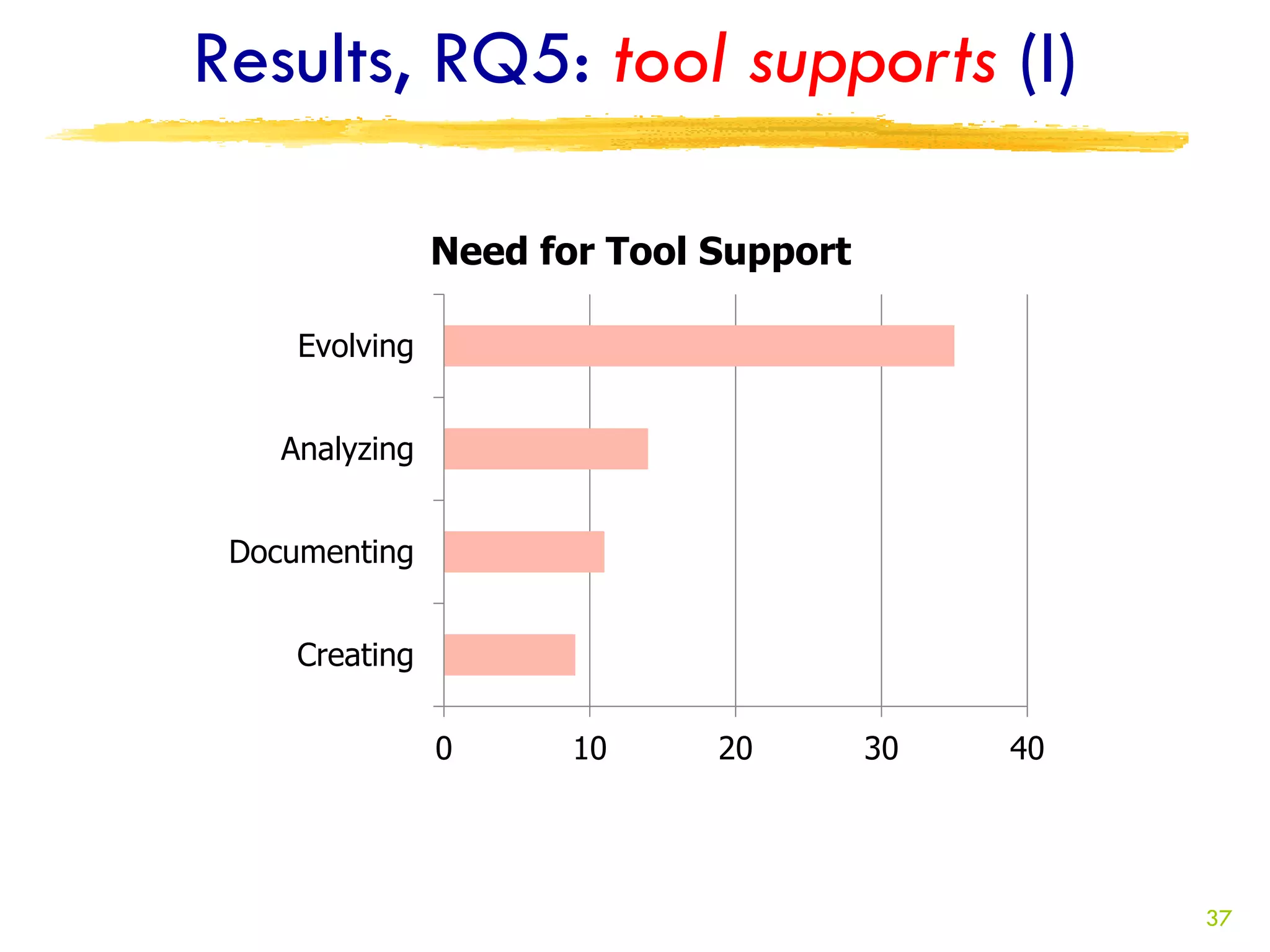 Results, RQ5: tool supports (I)

Need for Tool Support

Evolving
Analyzing
Documenting
Creating

0 10 20 30 40

37